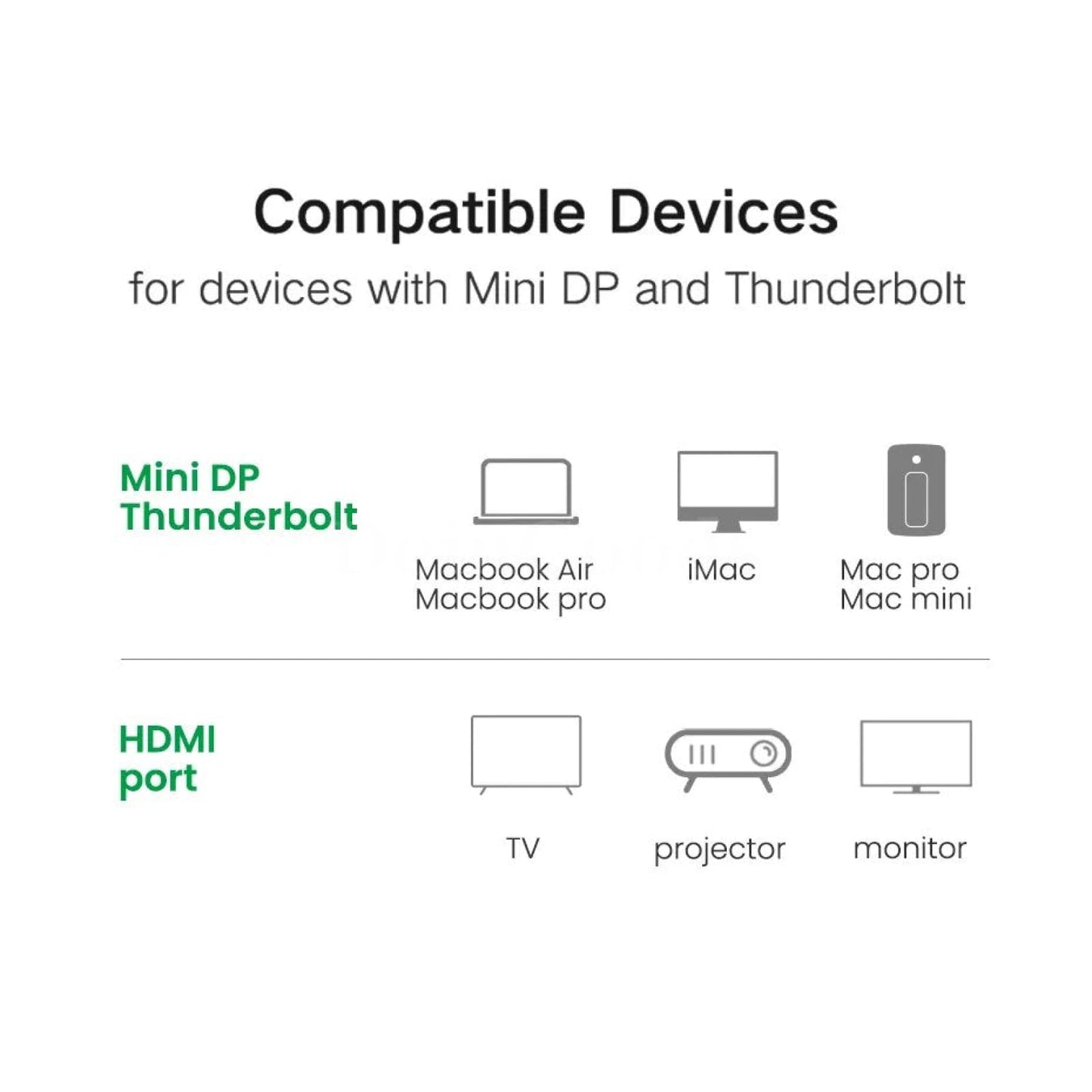 Compatible Devices

for devices with Mini DP and Thunderbolt

Mini DP
Thunderbolt

Macbook Air
Macbook pro

iMac

Mac pro
Mac mini

HDMI
port

TV

projector

monitor